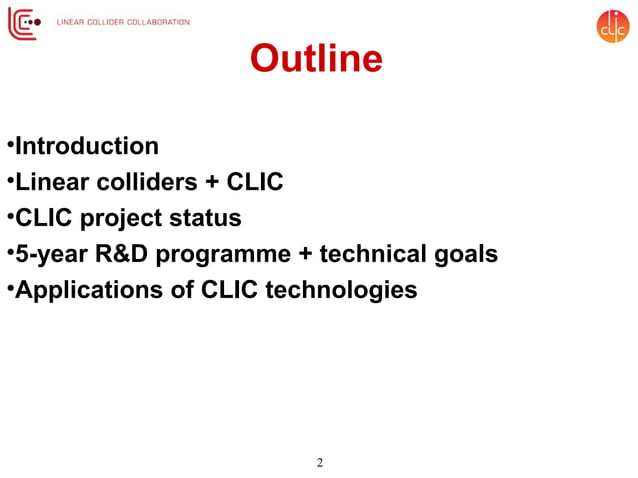 LINEAR COLLIDER COLLABORATION

CLIC

Outline

•Introduction
•Linear colliders + CLIC
•CLIC project status
•5-year R&D programme + technical goals
•Applications of CLIC technologies

2